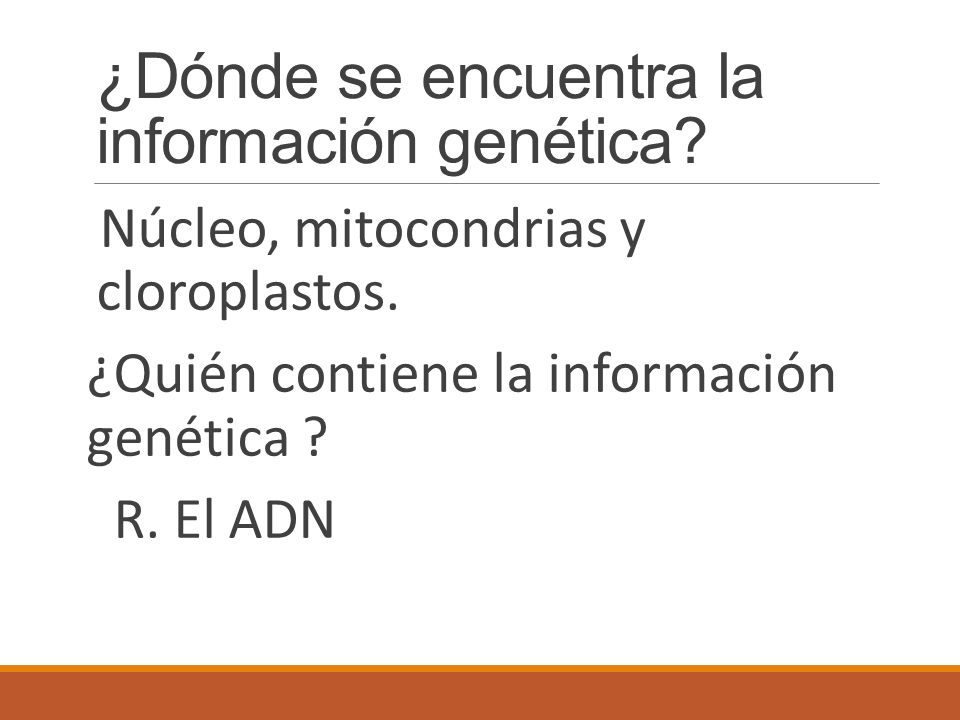 ¿Dónde se encuentra la información genética?

Núcleo, mitocondrias y cloroplastos.

¿Quién contiene la información genética ?

R. El ADN